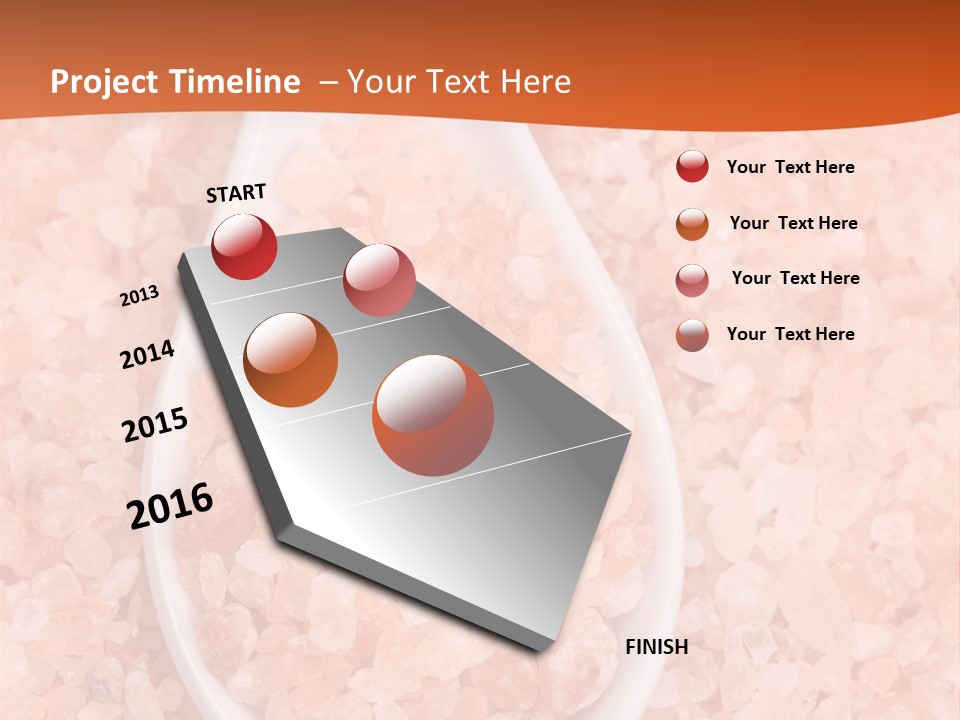 Project Timeline – Your Text Here

START

2013

2014

2015

2016

FINISH

Your Text Here

Your Text Here

Your Text Here

Your Text Here